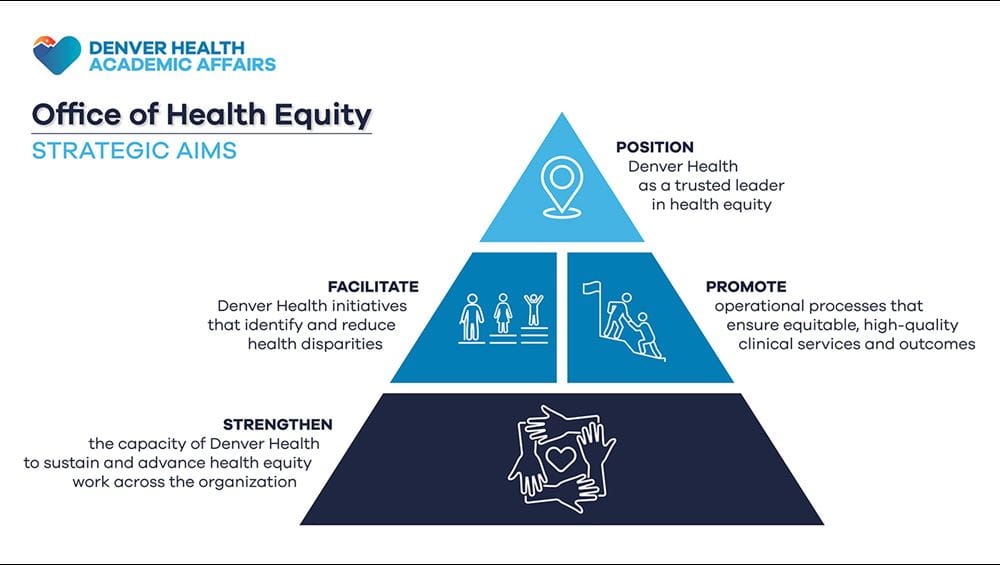 DENVER HEALTH
ACADEMIC AFFAIRS

Office of Health Equity
STRATEGIC AIMS

POSITION
Denver Health as a trusted leader in health equity

FACILITATE
Denver Health initiatives that identify and reduce health disparities

PROMOTE
operational processes that ensure equitable, high-quality clinical services and outcomes

STRENGTHEN
the capacity of Denver Health to sustain and advance health equity work across the organization